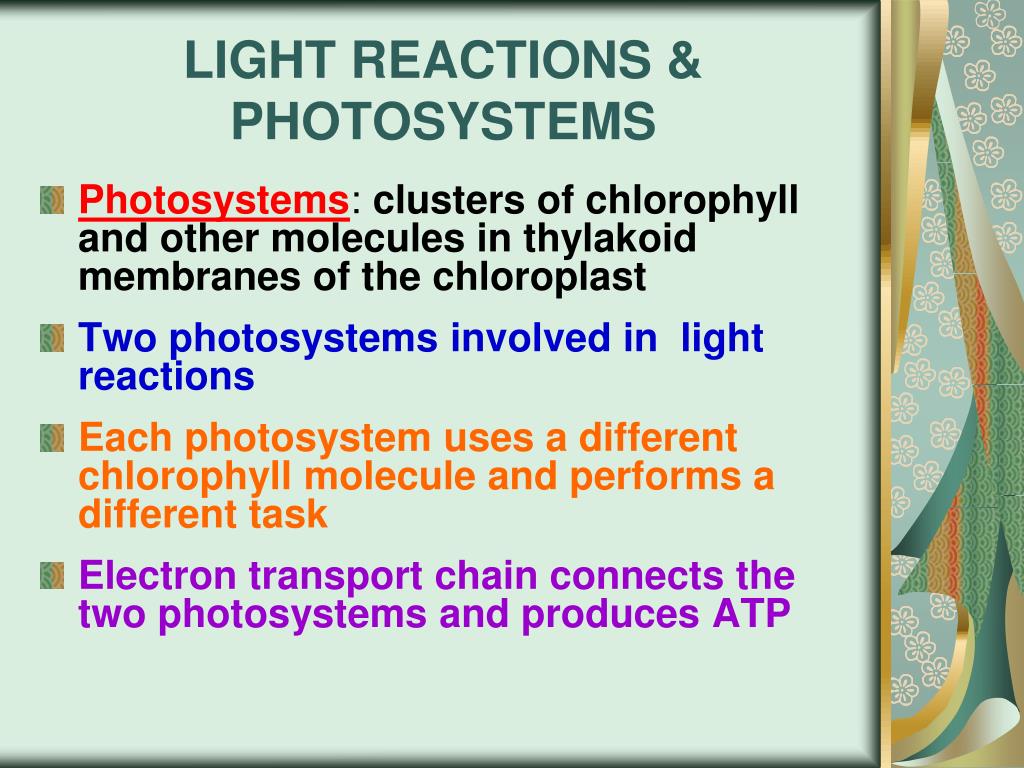 LIGHT REACTIONS & PHOTOSYSTEMS

Photosystems: clusters of chlorophyll and other molecules in thylakoid membranes of the chloroplast

Two photosystems involved in light reactions

Each photosystem uses a different chlorophyll molecule and performs a different task

Electron transport chain connects the two photosystems and produces ATP